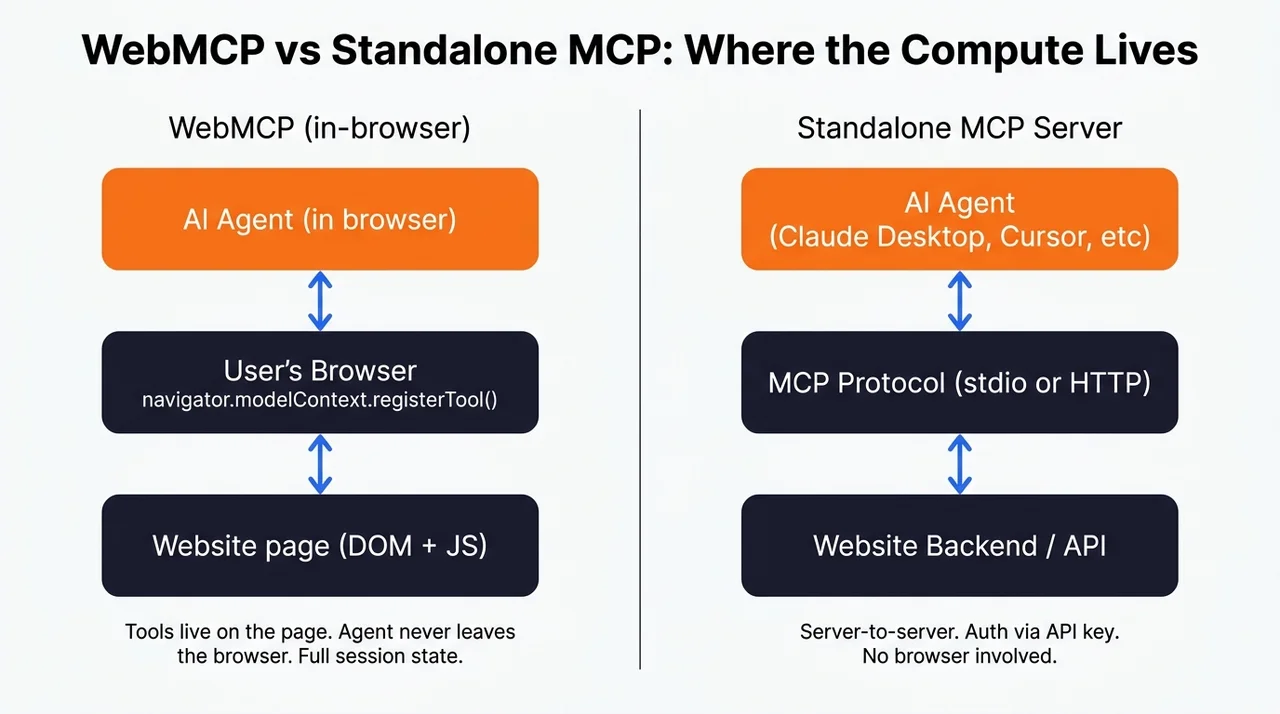 WebMCP vs Standalone MCP: Where the Compute Lives

WebMCP (in-browser)

AI Agent (in browser)

User's Browser
navigator.modelContext.registerTool()

Website page (DOM + JS)

Tools live on the page. Agent never leaves the browser. Full session state.

Standalone MCP Server

AI Agent
(Claude Desktop, Cursor, etc)

MCP Protocol (stdio or HTTP)

Website Backend / API

Server-to-server. Auth via API key. No browser involved.